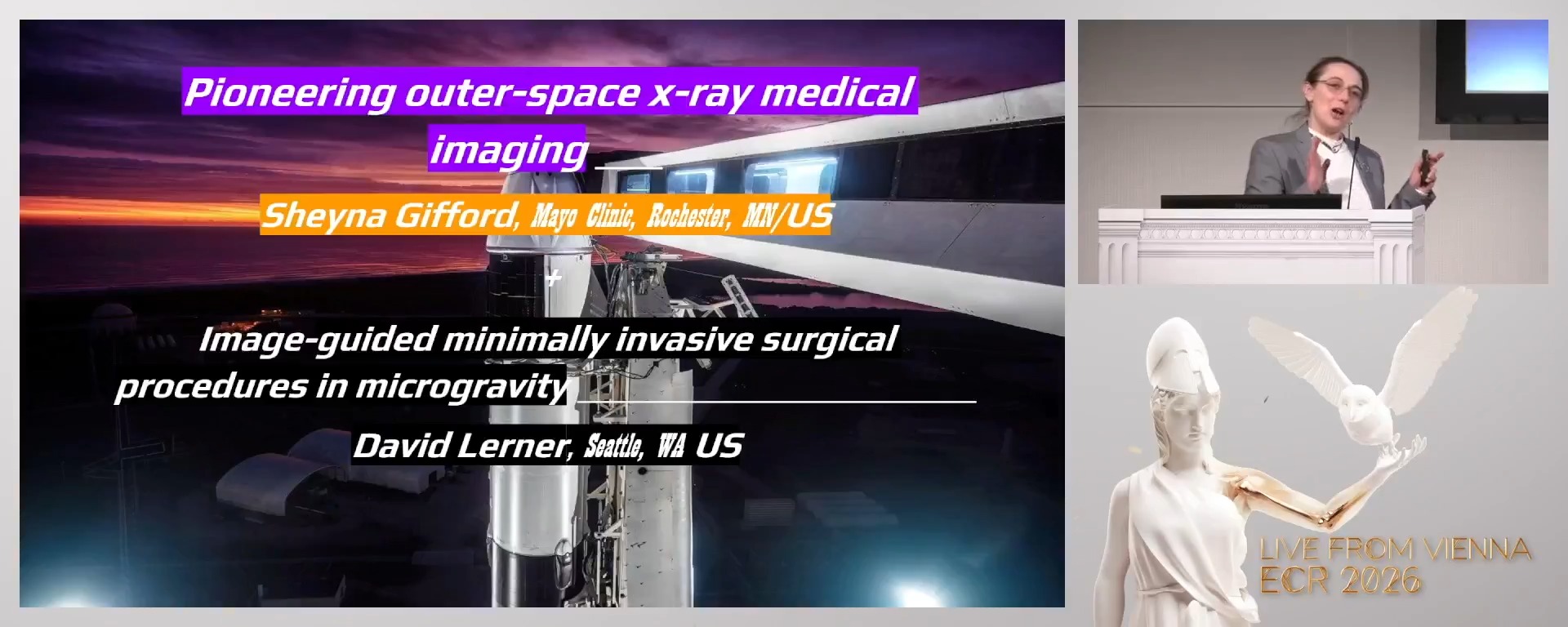 Pioneering outer-space x-ray medical imaging

Sheyna Gifford, Mayo Clinic, Rochester, MN/US

+

Image-guided minimally invasive surgical procedures in microgravity

David Lerner, Seattle, WA US

LIVE FROM VIENNA
ECR 2026